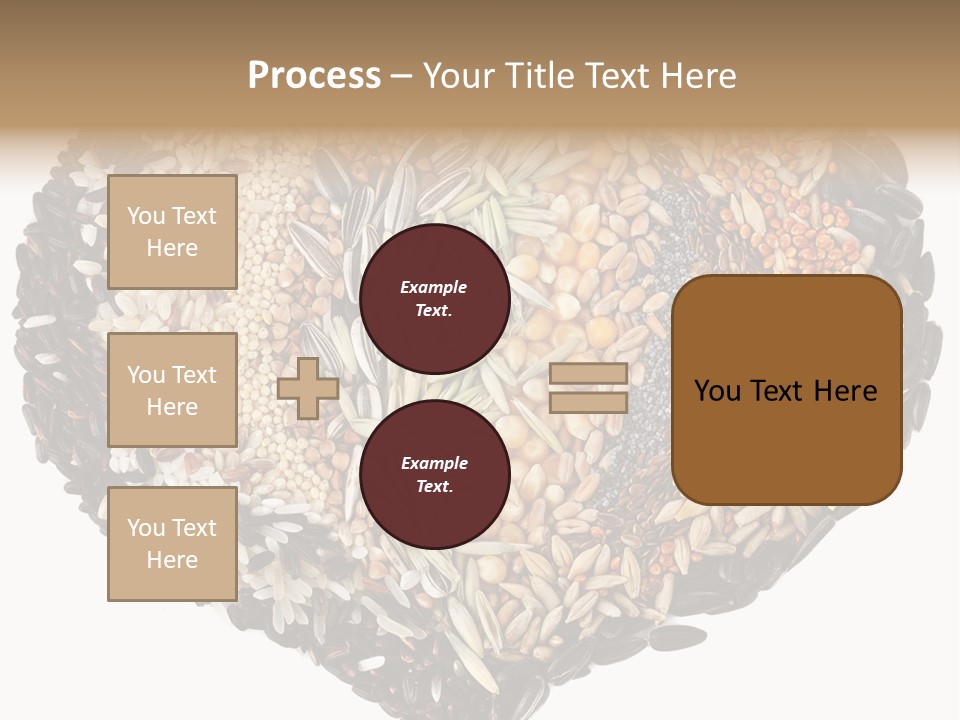 Process – Your Title Text Here

You Text Here

You Text Here

You Text Here

Example Text.

Example Text.

You Text Here